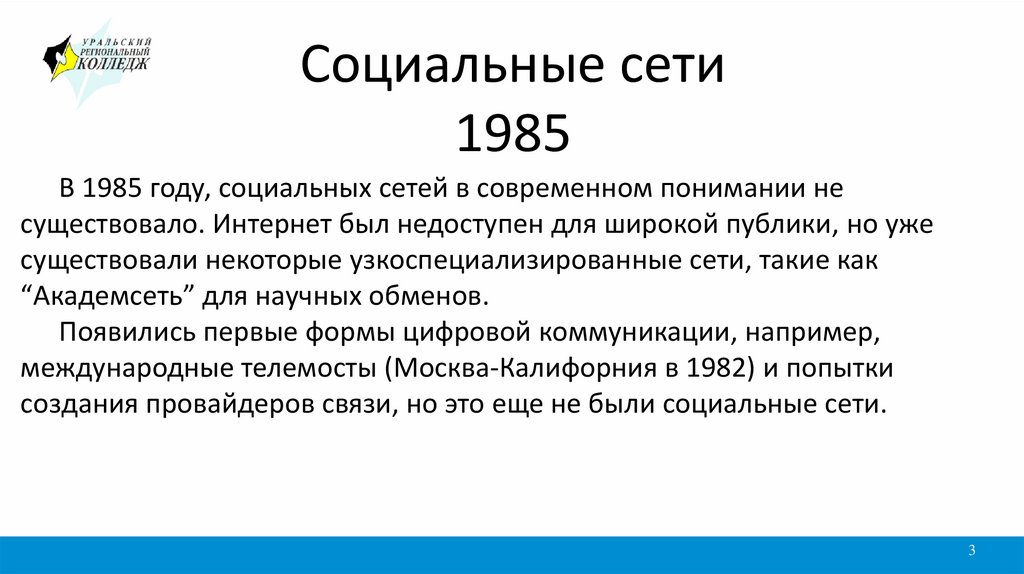 УРАЛЬСКИЙ РЕГИОНАЛЬНЫЙ КОЛЛЕДЖ

Социальные сети
1985

В 1985 году, социальных сетей в современном понимании не существовало. Интернет был недоступен для широкой публики, но уже существовали некоторые узкоспециализированные сети, такие как “Академсеть” для научных обменов.

Появились первые формы цифровой коммуникации, например, международные телемосты (Москва-Калифорния в 1982) и попытки создания провайдеров связи, но это еще не были социальные сети.

3